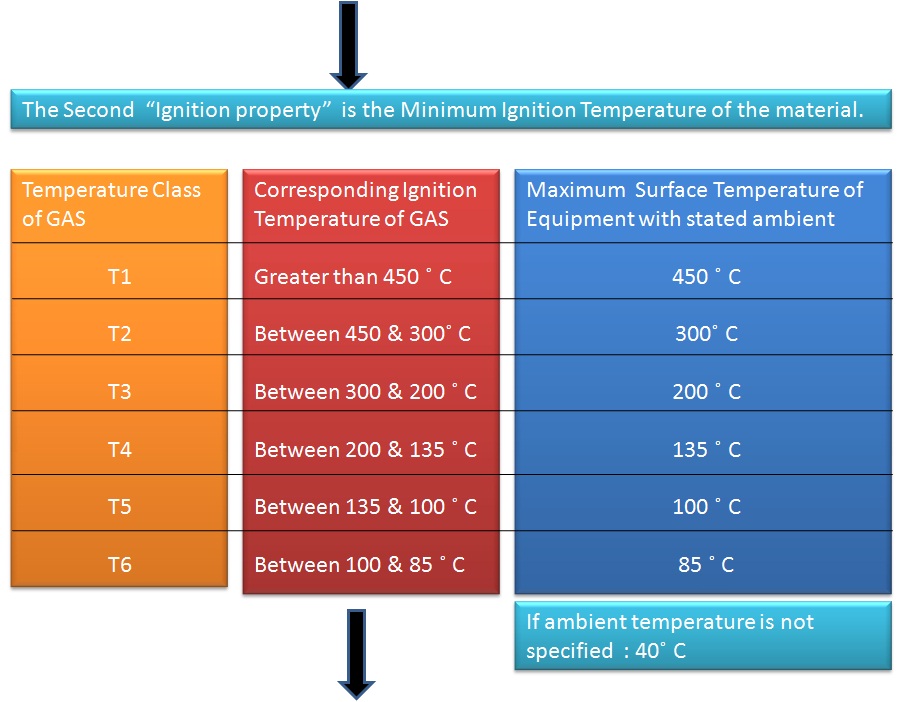 The Second "Ignition property" is the Minimum Ignition Temperature of the material.

| Temperature Class of GAS | Corresponding Ignition Temperature of GAS | Maximum Surface Temperature of Equipment with stated ambient |
|---|---|---|
| T1 | Greater than 450 ˚ C | 450 ˚ C |
| T2 | Between 450 & 300˚ C | 300˚ C |
| T3 | Between 300 & 200 ˚ C | 200 ˚ C |
| T4 | Between 200 & 135 ˚ C | 135 ˚ C |
| T5 | Between 135 & 100 ˚ C | 100 ˚ C |
| T6 | Between 100 & 85 ˚ C | 85 ˚ C |

If ambient temperature is not specified : 40˚ C